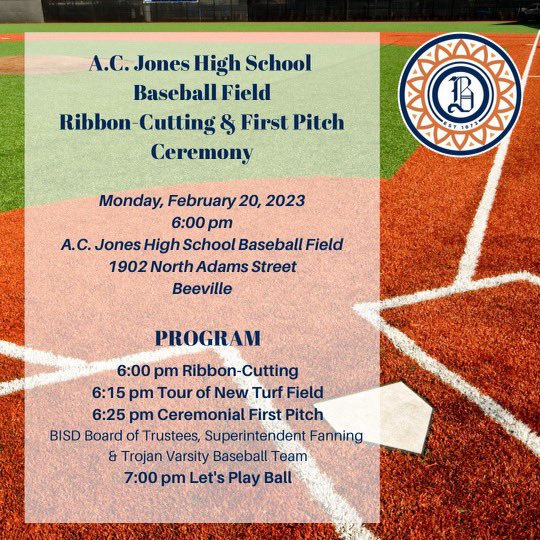 A.C. Jones High School Baseball Field Ribbon-Cutting & First Pitch Ceremony

B
EST 1873

Monday, February 20, 2023
6:00 pm
A.C. Jones High School Baseball Field
1902 North Adams Street
Beeville

PROGRAM

6:00 pm Ribbon-Cutting
6:15 pm Tour of New Turf Field
6:25 pm Ceremonial First Pitch
BISD Board of Trustees, Superintendent Fanning & Trojan Varsity Baseball Team
7:00 pm Let's Play Ball